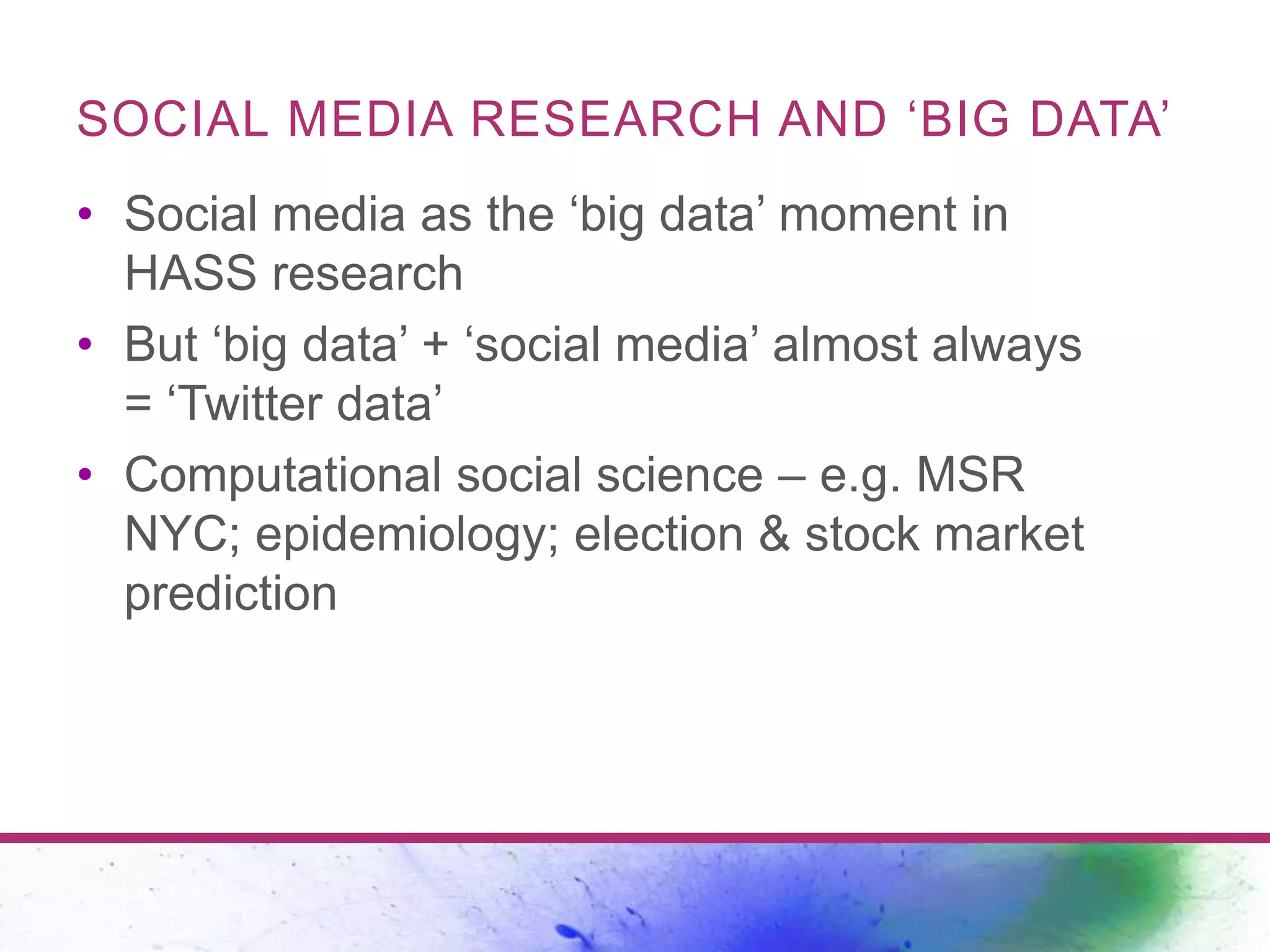 SOCIAL MEDIA RESEARCH AND ‘BIG DATA’

• Social media as the ‘big data’ moment in HASS research
• But ‘big data’ + ‘social media’ almost always = ‘Twitter data’
• Computational social science – e.g. MSR NYC; epidemiology; election & stock market prediction